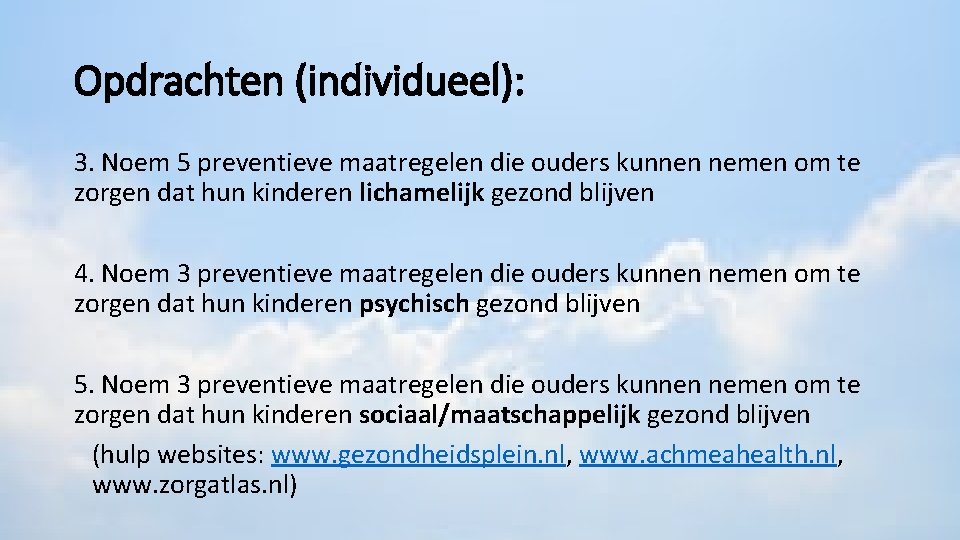 Opdrachten (individueel):

3. Noem 5 preventieve maatregelen die ouders kunnen nemen om te zorgen dat hun kinderen lichamelijk gezond blijven

4. Noem 3 preventieve maatregelen die ouders kunnen nemen om te zorgen dat hun kinderen psychisch gezond blijven

5. Noem 3 preventieve maatregelen die ouders kunnen nemen om te zorgen dat hun kinderen sociaal/maatschappelijk gezond blijven
(hulp websites: www.gezondheidsplein.nl, www.achmeahealth.nl, www.zorgatlas.nl)